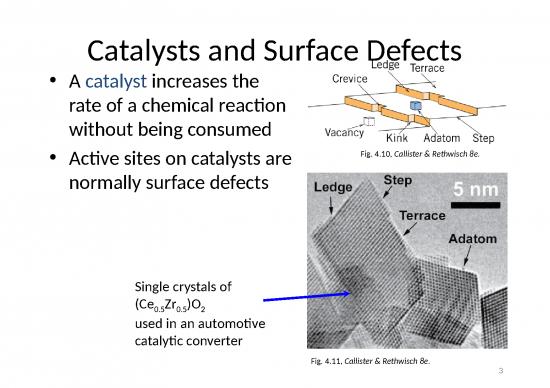 Catalysts and Surface Defects

• A catalyst increases the rate of a chemical reaction without being consumed

• Active sites on catalysts are normally surface defects

Ledge
Terrace
Crevice
Vacancy
Kink
Adatom
Step

Fig. 4.10, Callister & Rethwisch 8e.

Ledge
Step
5 nm
Terrace
Adatom

Single crystals of $(Ce_{0.5}Zr_{0.5})O_2$ used in an automotive catalytic converter

Fig. 4.11, Callister & Rethwisch 8e.

3